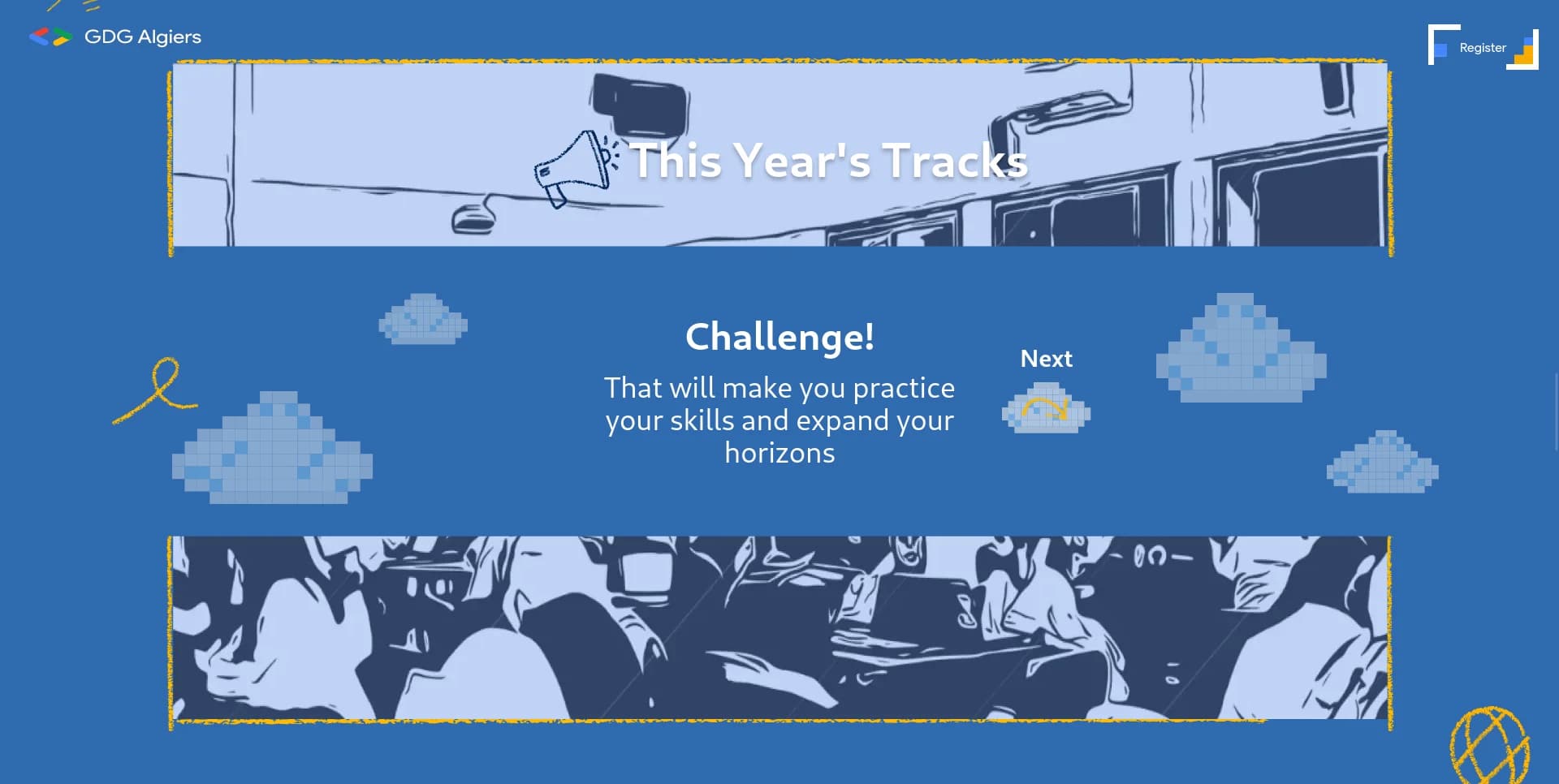 GDG Algiers

Register

This Year's Tracks

Challenge!

That will make you practice your skills and expand your horizons

Next